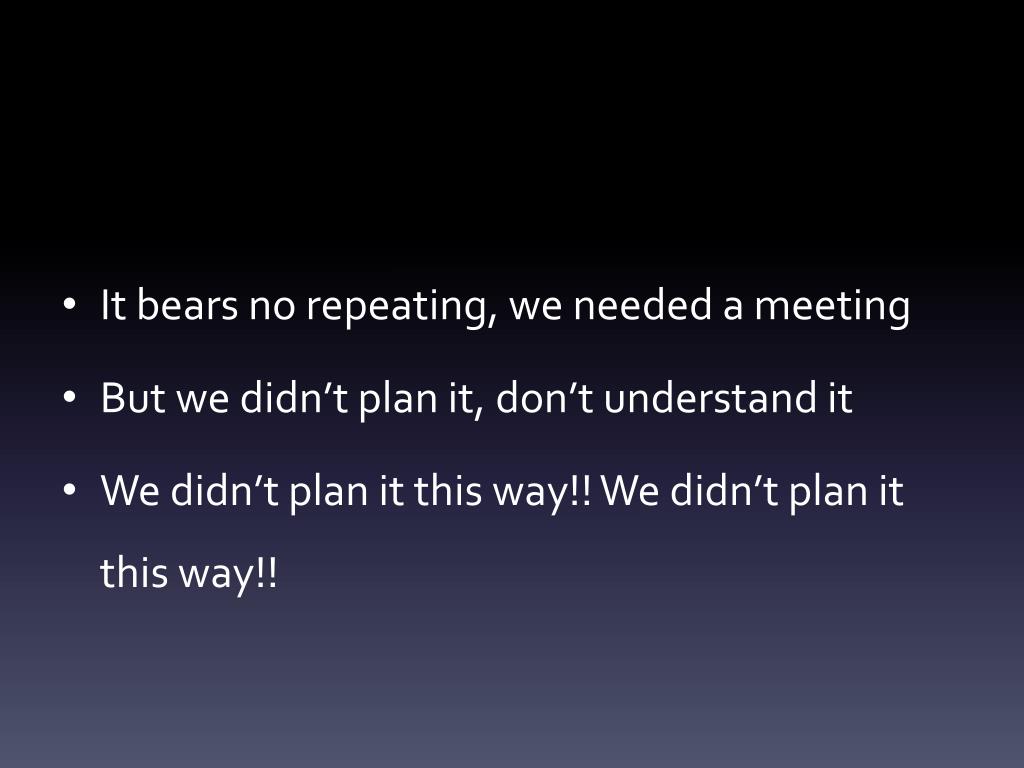 • It bears no repeating, we needed a meeting
• But we didn’t plan it, don’t understand it
• We didn’t plan it this way!! We didn’t plan it this way!!